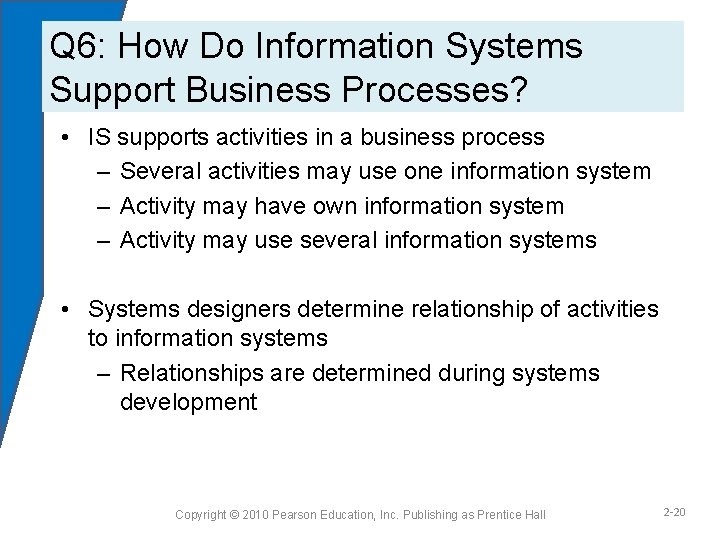 Q6: How Do Information Systems Support Business Processes?

• IS supports activities in a business process
– Several activities may use one information system
– Activity may have own information system
– Activity may use several information systems

• Systems designers determine relationship of activities to information systems
– Relationships are determined during systems development

Copyright © 2010 Pearson Education, Inc. Publishing as Prentice Hall

2-20